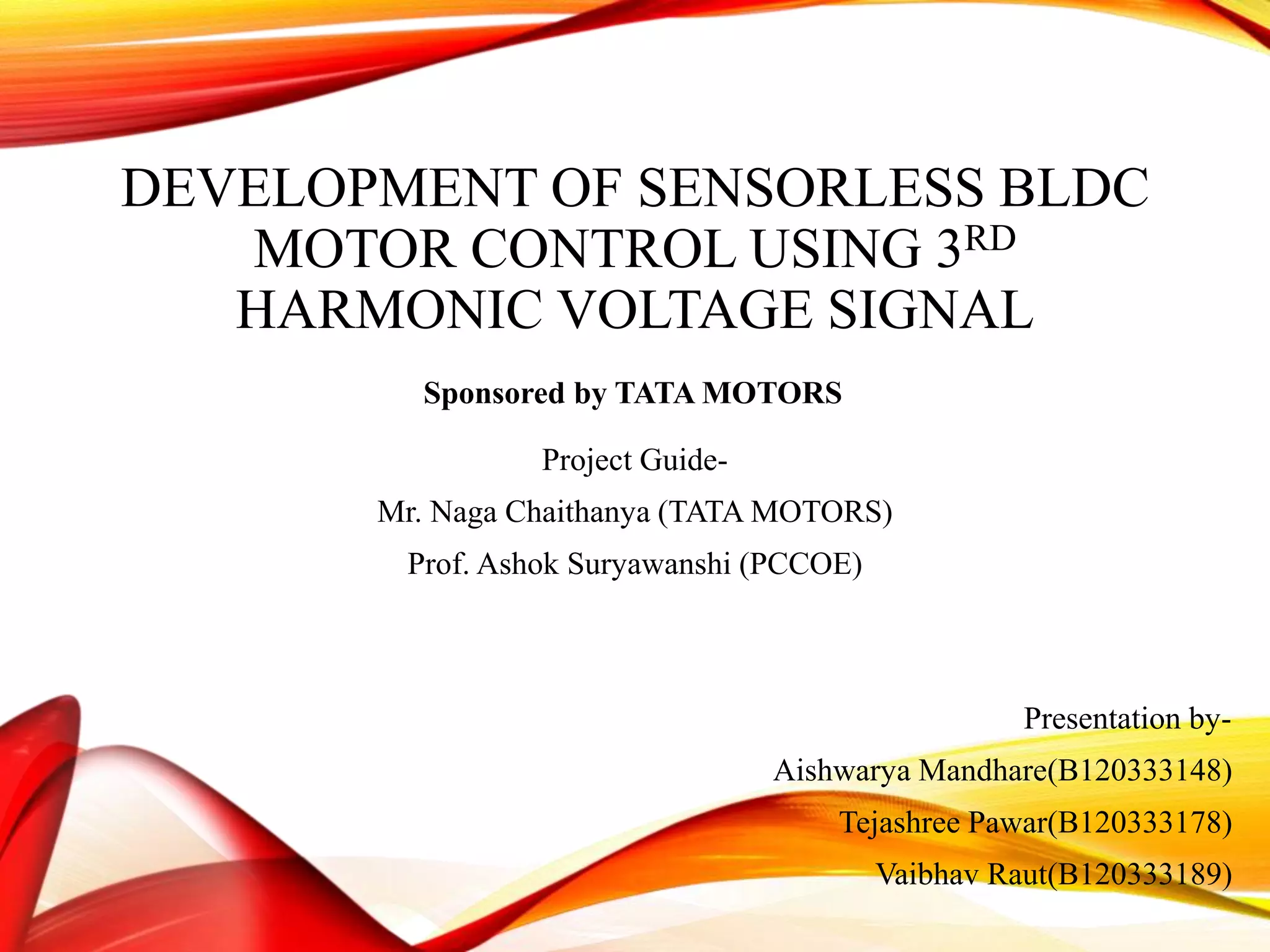 DEVELOPMENT OF SENSORLESS BLDC MOTOR CONTROL USING 3$^{RD}$ HARMONIC VOLTAGE SIGNAL

Sponsored by TATA MOTORS

Project Guide-

Mr. Naga Chaithanya (TATA MOTORS)

Prof. Ashok Suryawanshi (PCCOE)

Presentation by-

Aishwarya Mandhare(B120333148)

Tejashree Pawar(B120333178)

Vaibhav Raut(B120333189)